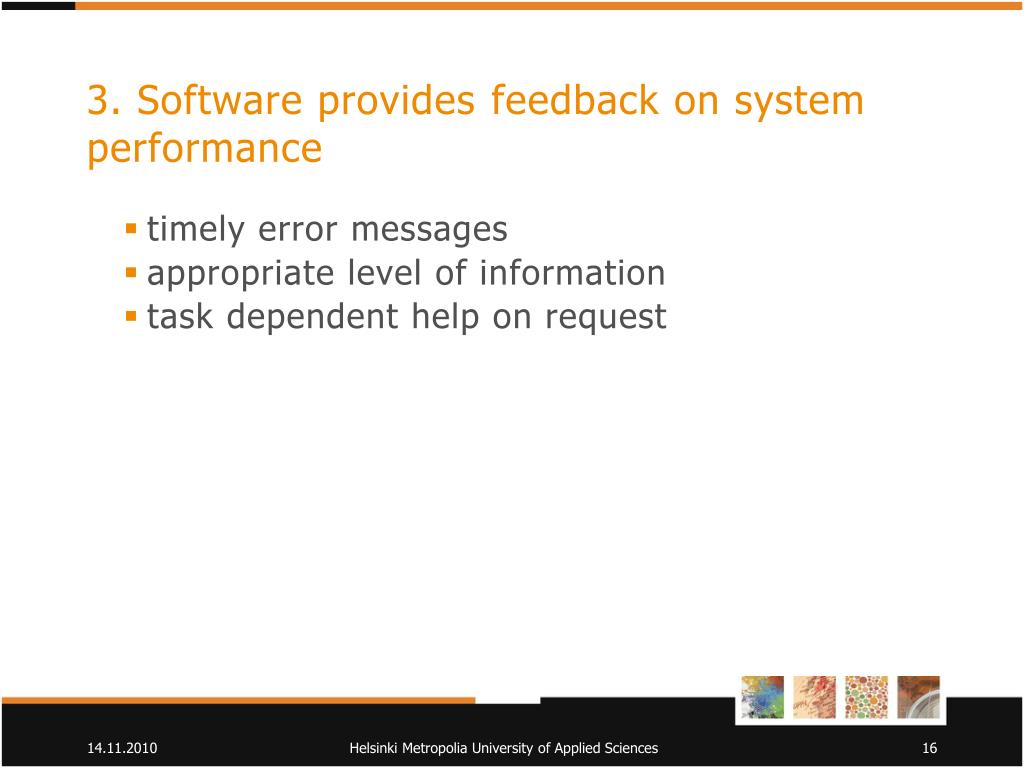 3. Software provides feedback on system performance

- timely error messages
- appropriate level of information
- task dependent help on request

14.11.2010 Helsinki Metropolia University of Applied Sciences 16